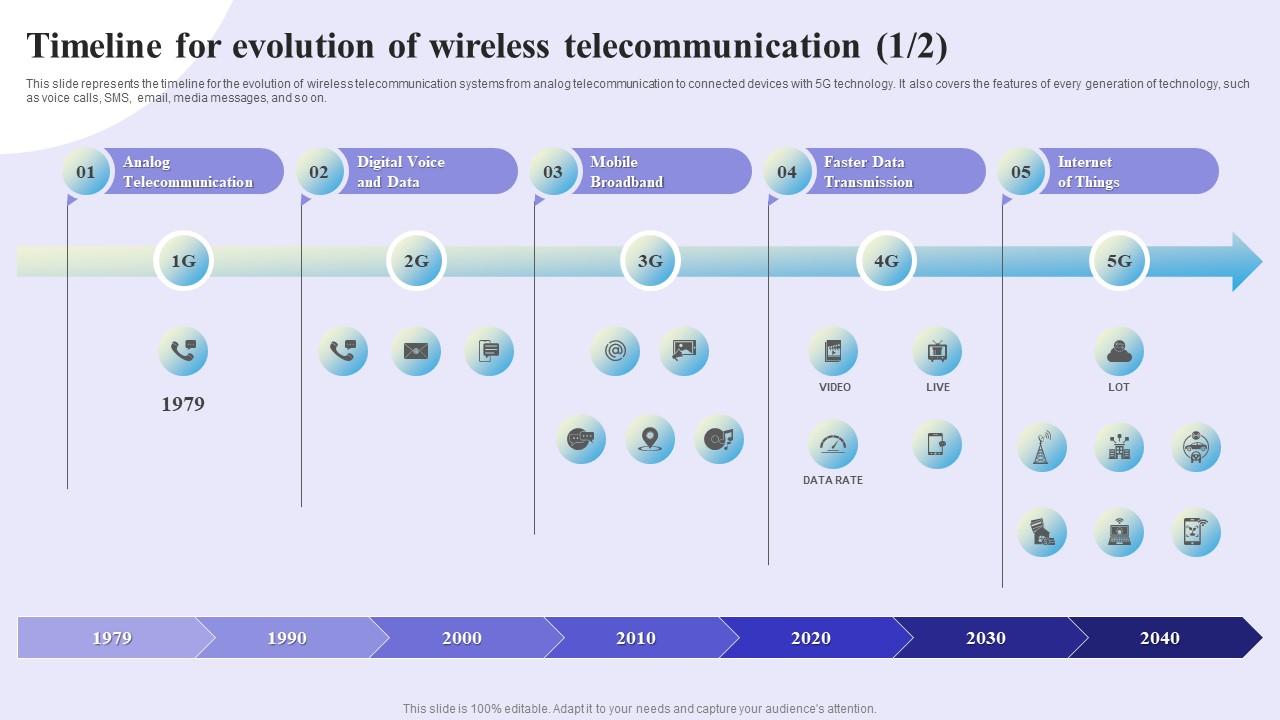 Timeline for evolution of wireless telecommunication (1/2)

This slide represents the timeline for the evolution of wireless telecommunication systems from analog telecommunication to connected devices with 5G technology. It also covers the features of every generation of technology, such as voice calls, SMS, email, media messages, and so on.

01 Analog Telecommunication

02 Digital Voice and Data

03 Mobile Broadband

04 Faster Data Transmission

05 Internet of Things

1G

2G

3G

4G

5G

1979

VIDEO

LIVE

DATA RATE

LOT

1979

1990

2000

2010

2020

2030

2040

This slide is 100% editable. Adapt it to your needs and capture your audience's attention.